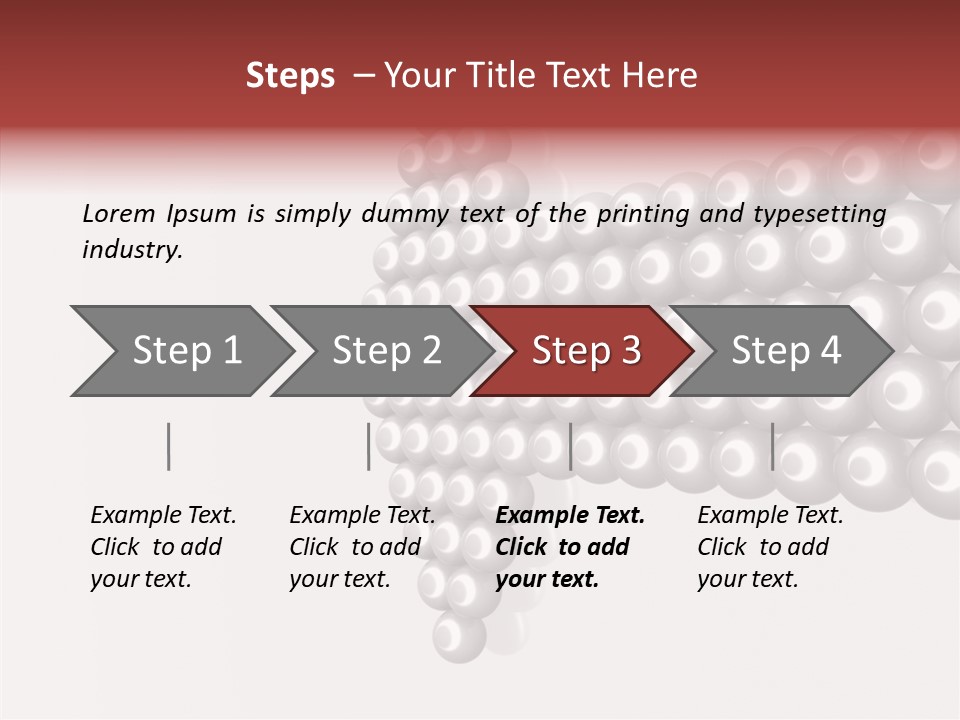 Steps – Your Title Text Here

Lorem Ipsum is simply dummy text of the printing and typesetting industry.

Step 1

Step 2

Step 3

Step 4

Example Text. Click to add your text.

Example Text. Click to add your text.

Example Text. Click to add your text.

Example Text. Click to add your text.